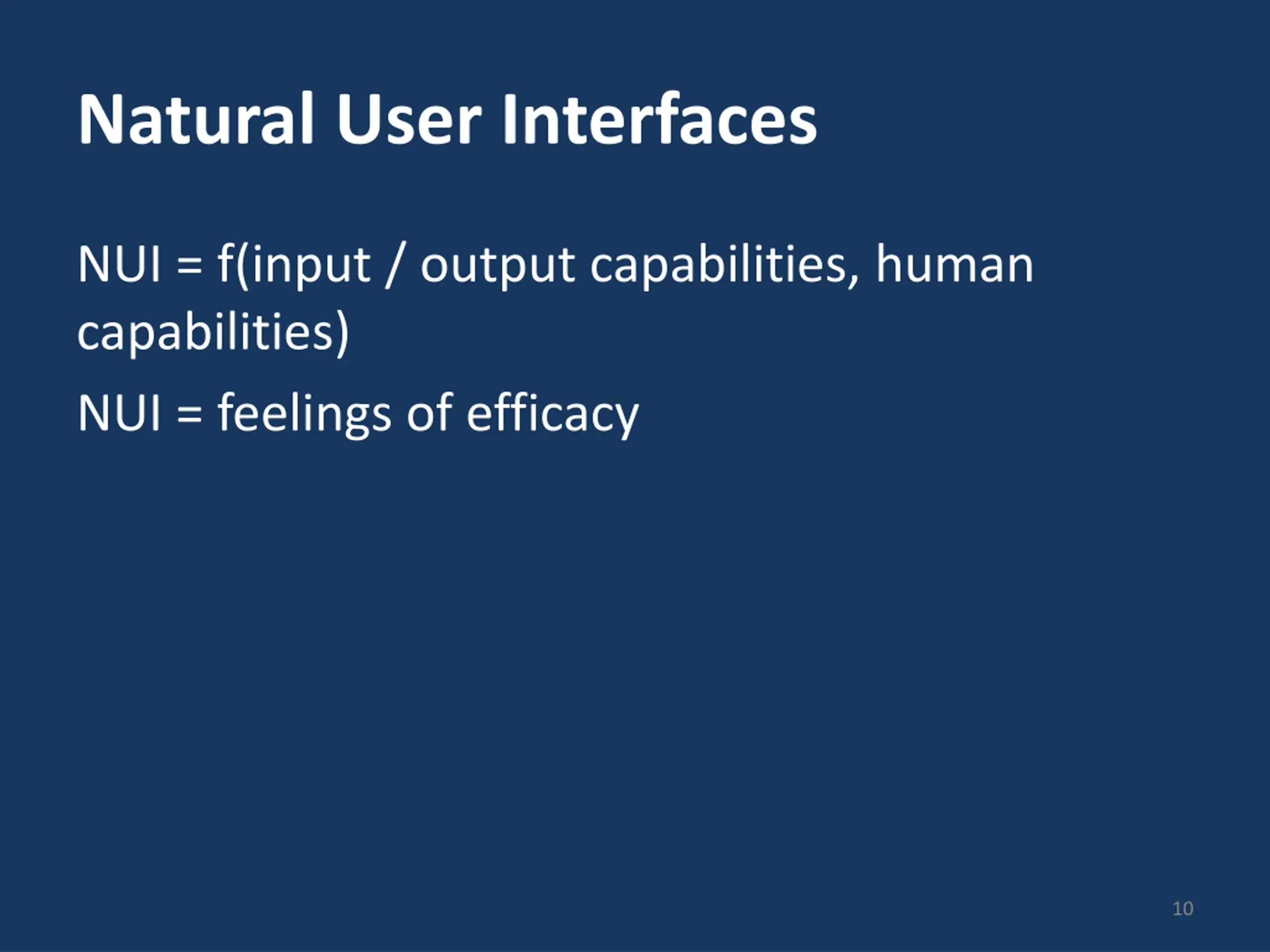 Natural User Interfaces

NUI = f(input / output capabilities, human capabilities)

NUI = feelings of efficacy

10